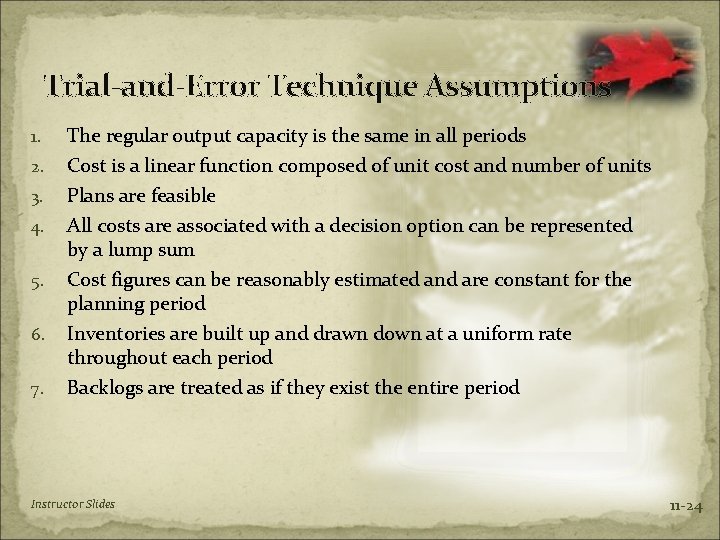 Trial-and-Error Technique Assumptions

1. The regular output capacity is the same in all periods
2. Cost is a linear function composed of unit cost and number of units
3. Plans are feasible
4. All costs are associated with a decision option can be represented by a lump sum
5. Cost figures can be reasonably estimated and are constant for the planning period
6. Inventories are built up and drawn down at a uniform rate throughout each period
7. Backlogs are treated as if they exist the entire period

Instructor Slides

11-24